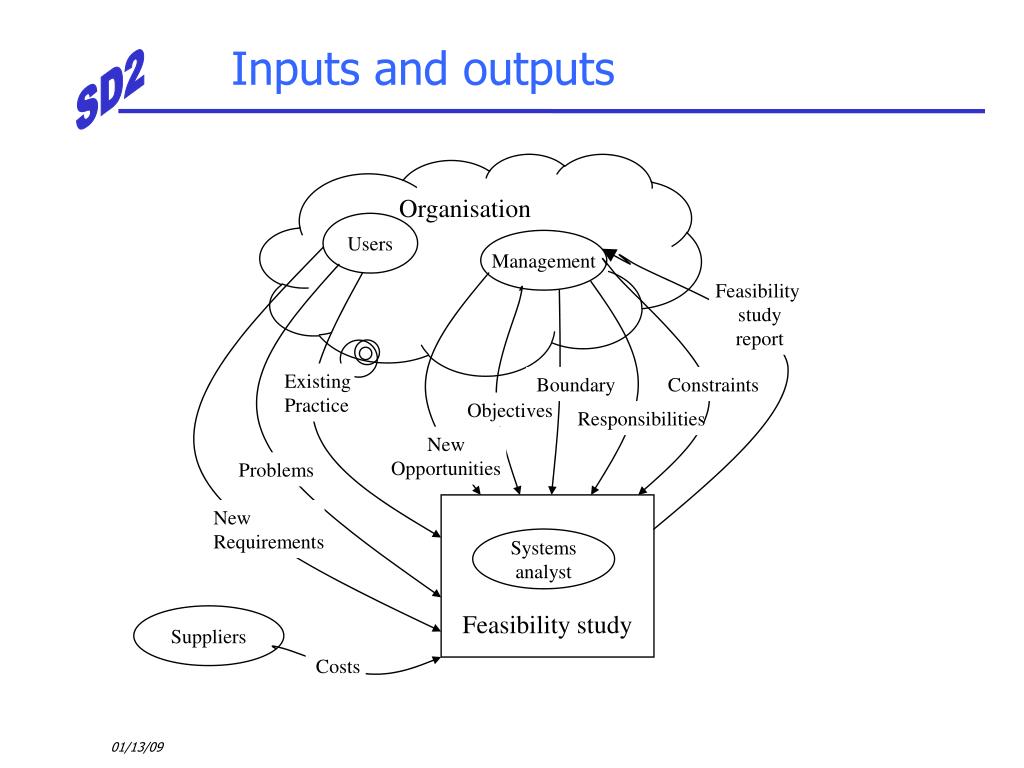 SD2

Inputs and outputs

Organisation

Users

Management

Feasibility study report

Existing Practice

Boundary

Constraints

Objectives

Responsibilities

New Opportunities

Problems

New Requirements

Systems analyst

Feasibility study

Suppliers

Costs

01/13/09